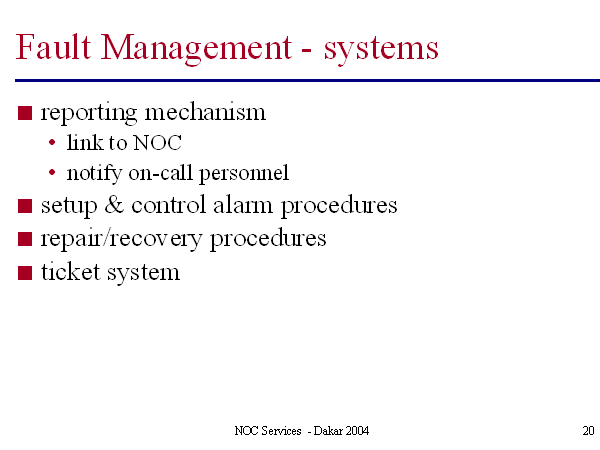 Fault Management - systems

■ reporting mechanism
• link to NOC
• notify on-call personnel
■ setup & control alarm procedures
■ repair/recovery procedures
■ ticket system

NOC Services - Dakar 2004

20